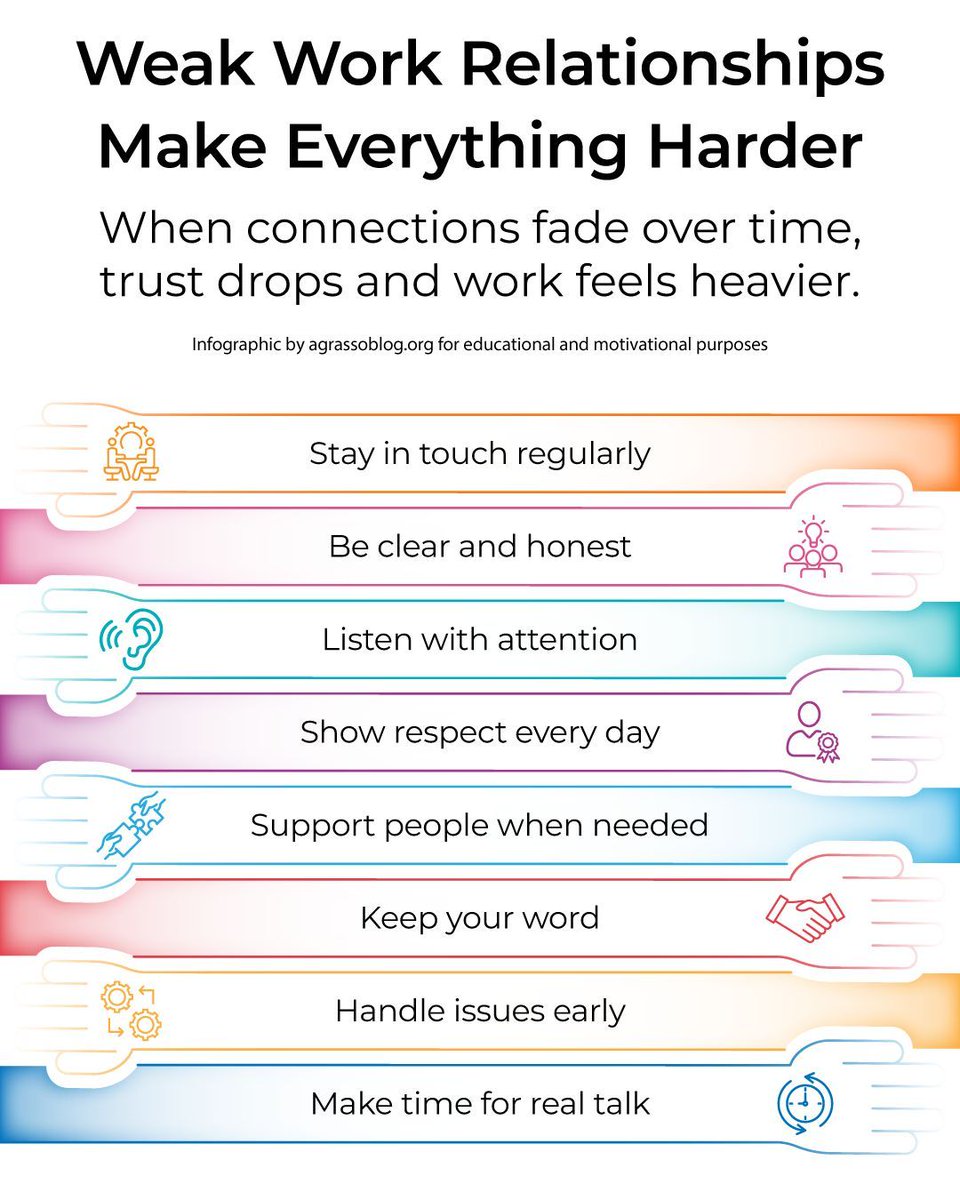 Weak Work Relationships Make Everything Harder

When connections fade over time, trust drops and work feels heavier.

Infographic by agrassoblog.org for educational and motivational purposes

Stay in touch regularly

Be clear and honest

Listen with attention

Show respect every day

Support people when needed

Keep your word

Handle issues early

Make time for real talk